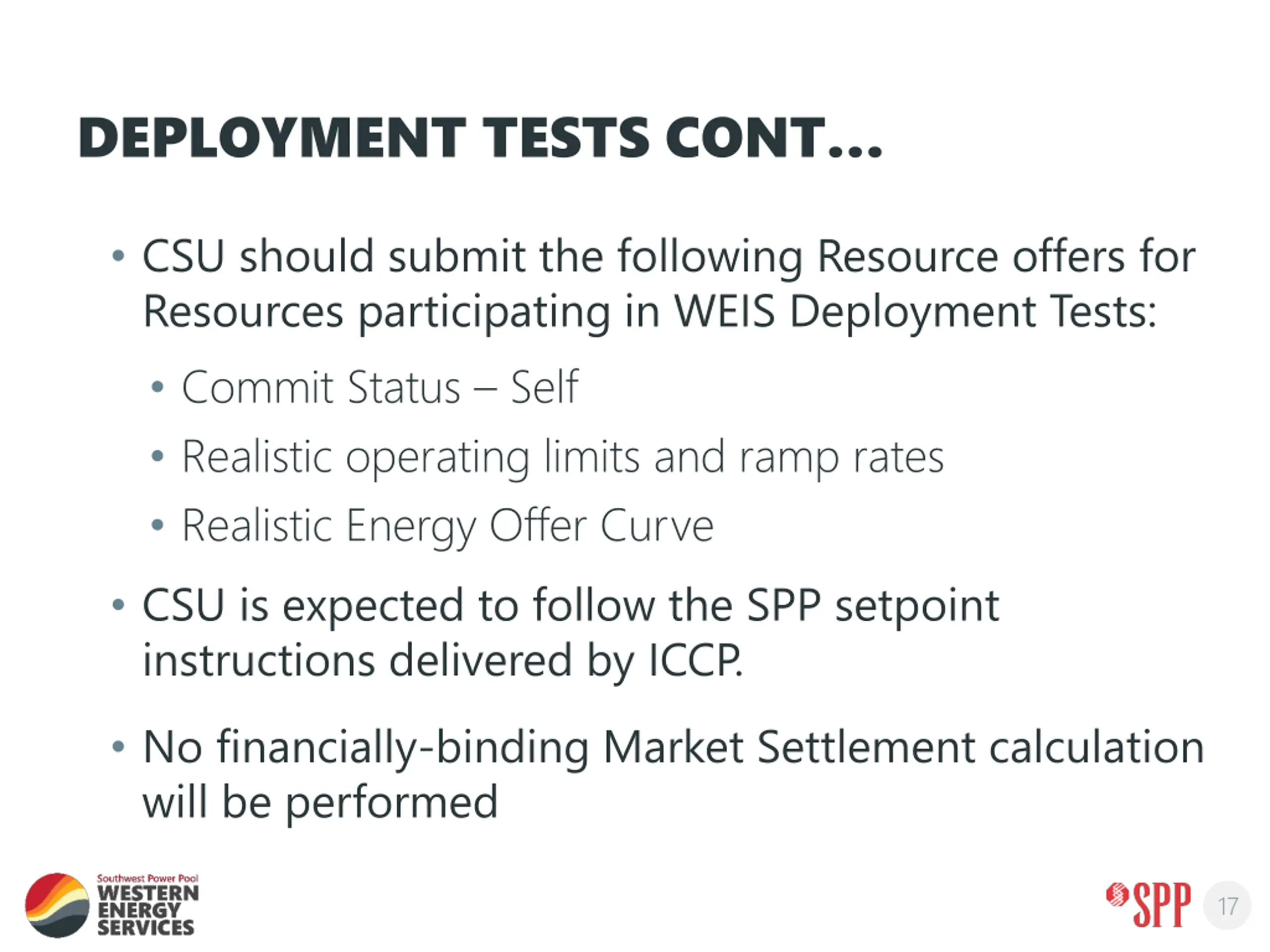 DEPLOYMENT TESTS CONT…

• CSU should submit the following Resource offers for Resources participating in WEIS Deployment Tests:
  • Commit Status – Self
  • Realistic operating limits and ramp rates
  • Realistic Energy Offer Curve

• CSU is expected to follow the SPP setpoint instructions delivered by ICCP.

• No financially-binding Market Settlement calculation will be performed

Southwest Power Pool
WESTERN ENERGY SERVICES

SPP

17